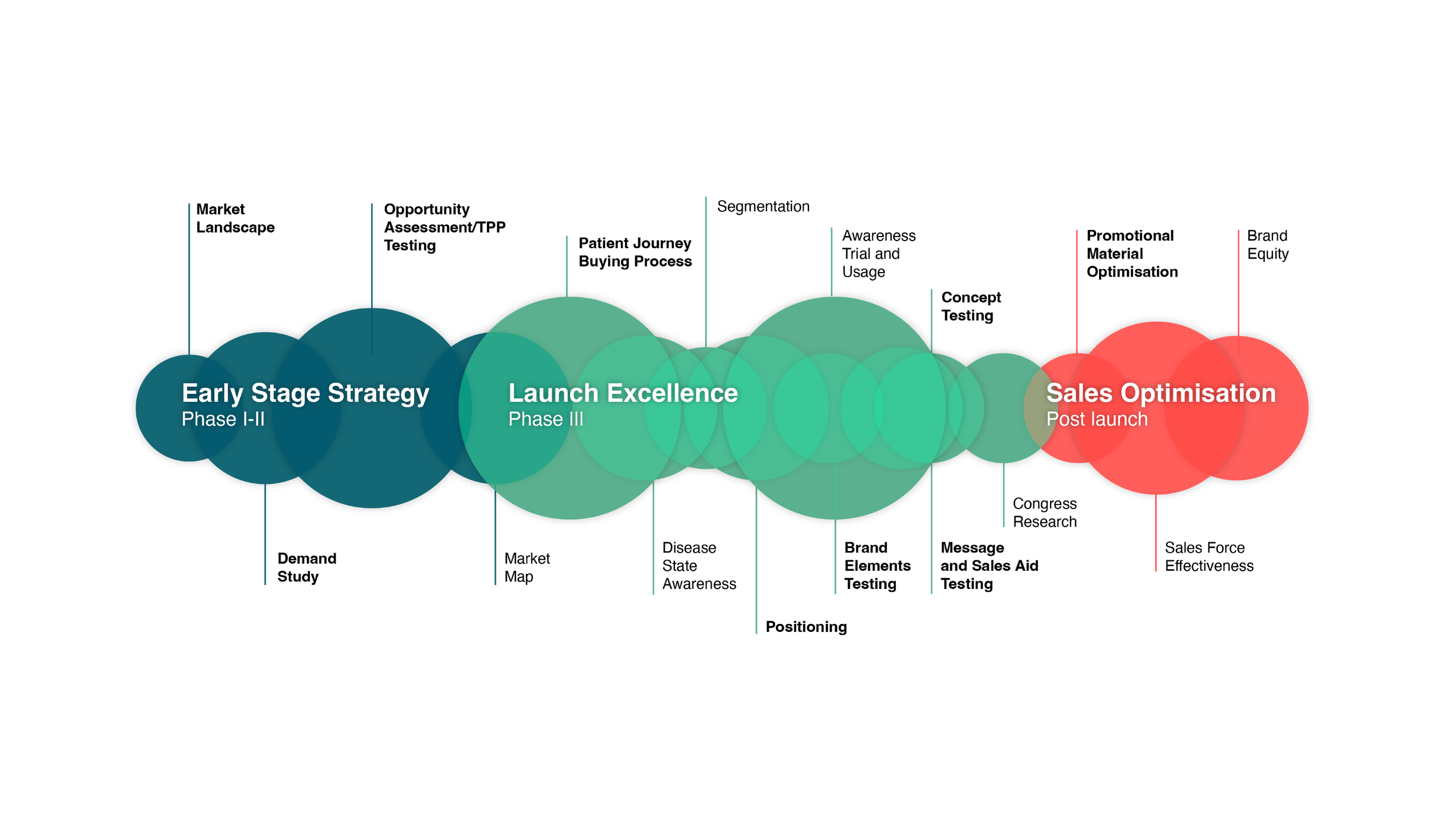 Market Landscape

Opportunity Assessment/TPP Testing

Patient Journey Buying Process

Segmentation

Awareness Trial and Usage

Concept Testing

Promotional Material Optimisation

Brand Equity

Early Stage Strategy
Phase I-II

Launch Excellence
Phase III

Sales Optimisation
Post launch

Demand Study

Market Map

Disease State Awareness

Positioning

Brand Elements Testing

Message and Sales Aid Testing

Congress Research

Sales Force Effectiveness